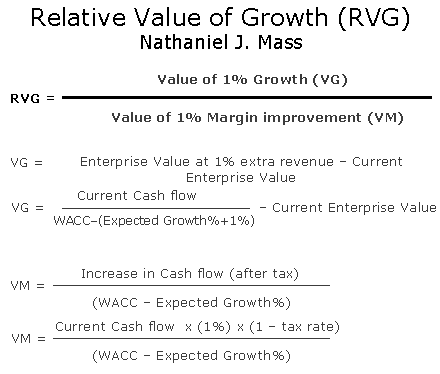 Relative Value of Growth (RVG)
Nathaniel J. Mass

$\text{RVG} = \frac{\text{Value of 1\% Growth (VG)}}{\text{Value of 1\% Margin improvement (VM)}}$

VG = Enterprise Value at 1% extra revenue – Current Enterprise Value

$\text{VG} = \frac{\text{Current Cash flow}}{\text{WACC–(Expected Growth\%+1\%)}} - \text{Current Enterprise Value}$

$\text{VM} = \frac{\text{Increase in Cash flow (after tax)}}{\text{(WACC – Expected Growth\%)}}$

$\text{VM} = \frac{\text{Current Cash flow x (1\%) x (1 – tax rate)}}{\text{(WACC – Expected Growth\%)}}$